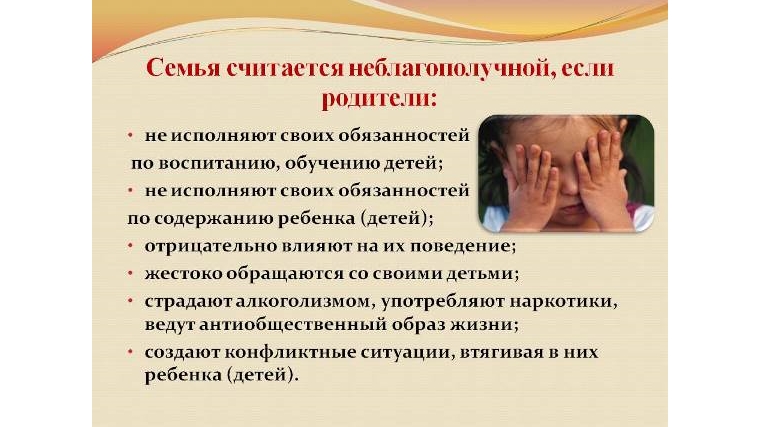 Семья считается неблагополучной, если родители:

• не исполняют своих обязанностей по воспитанию, обучению детей;
• не исполняют своих обязанностей по содержанию ребенка (детей);
• отрицательно влияют на их поведение;
• жестоко обращаются со своими детьми;
• страдают алкоголизмом, употребляют наркотики, ведут антиобщественный образ жизни;
• создают конфликтные ситуации, втягивая в них ребенка (детей).